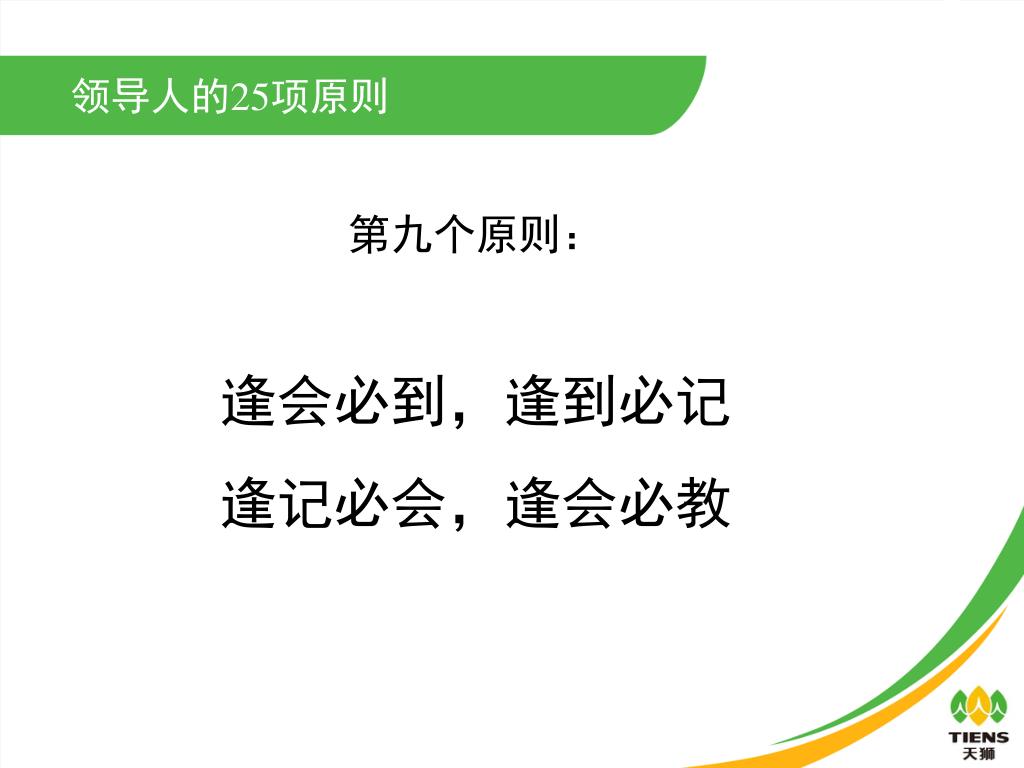 领导人的25项原则

第九个原则：

逢会必到，逢到必记
逢记必会，逢会必教

TIENS
天狮